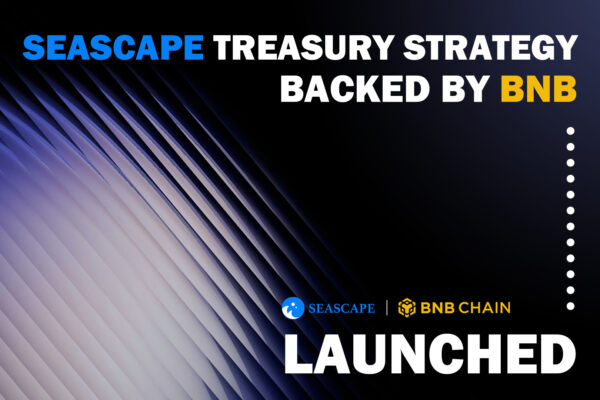 SEASCAPE TREASURY STRATEGY BACKED BY BNB

SEASCAPE | BNB CHAIN

LAUNCHED